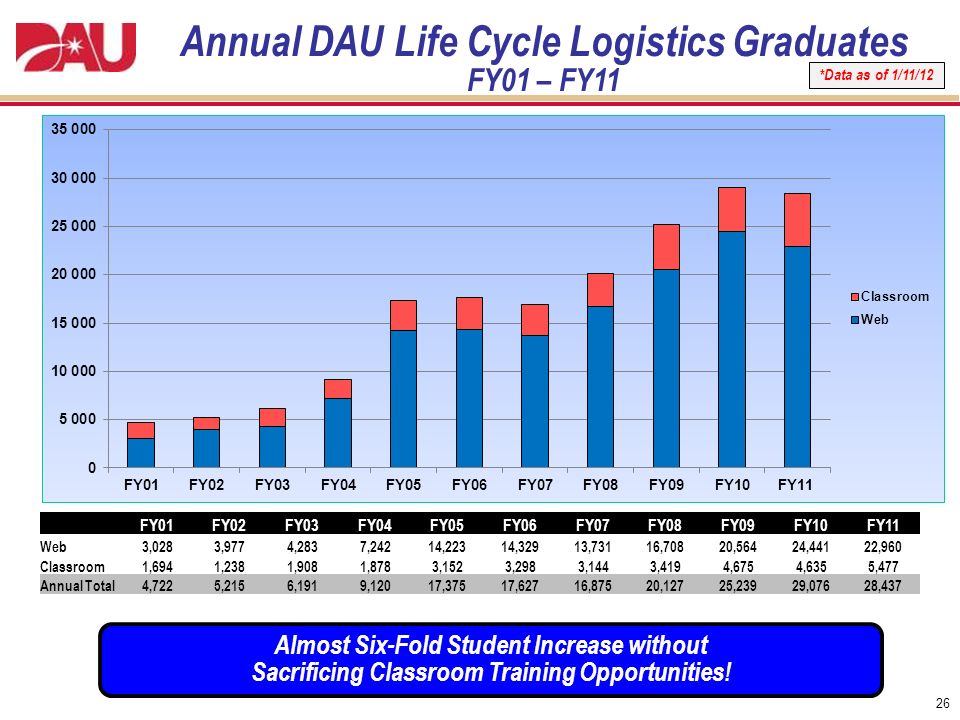 DAU

Annual DAU Life Cycle Logistics Graduates
FY01 – FY11

*Data as of 1/11/12

35 000
30 000
25 000
20 000
15 000
10 000
5 000
0

FY01 FY02 FY03 FY04 FY05 FY06 FY07 FY08 FY09 FY10 FY11

Classroom
Web

| | FY01 | FY02 | FY03 | FY04 | FY05 | FY06 | FY07 | FY08 | FY09 | FY10 | FY11 |
|---|---|---|---|---|---|---|---|---|---|---|---|
| Web | 3,028 | 3,977 | 4,283 | 7,242 | 14,223 | 14,329 | 13,731 | 16,708 | 20,564 | 24,441 | 22,960 |
| Classroom | 1,694 | 1,238 | 1,908 | 1,878 | 3,152 | 3,298 | 3,144 | 3,419 | 4,675 | 4,635 | 5,477 |
| Annual Total | 4,722 | 5,215 | 6,191 | 9,120 | 17,375 | 17,627 | 16,875 | 20,127 | 25,239 | 29,076 | 28,437 |

Almost Six-Fold Student Increase without Sacrificing Classroom Training Opportunities!

26